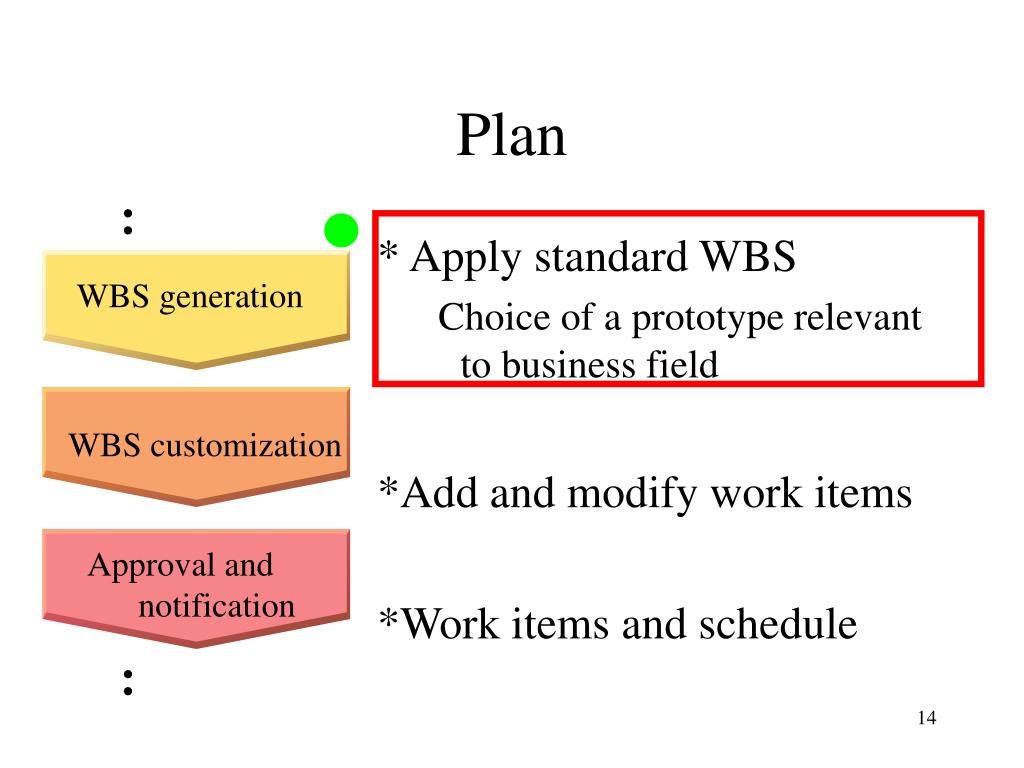 Plan

:

WBS generation

WBS customization

Approval and notification

:

* Apply standard WBS

Choice of a prototype relevant to business field

*Add and modify work items

*Work items and schedule

14